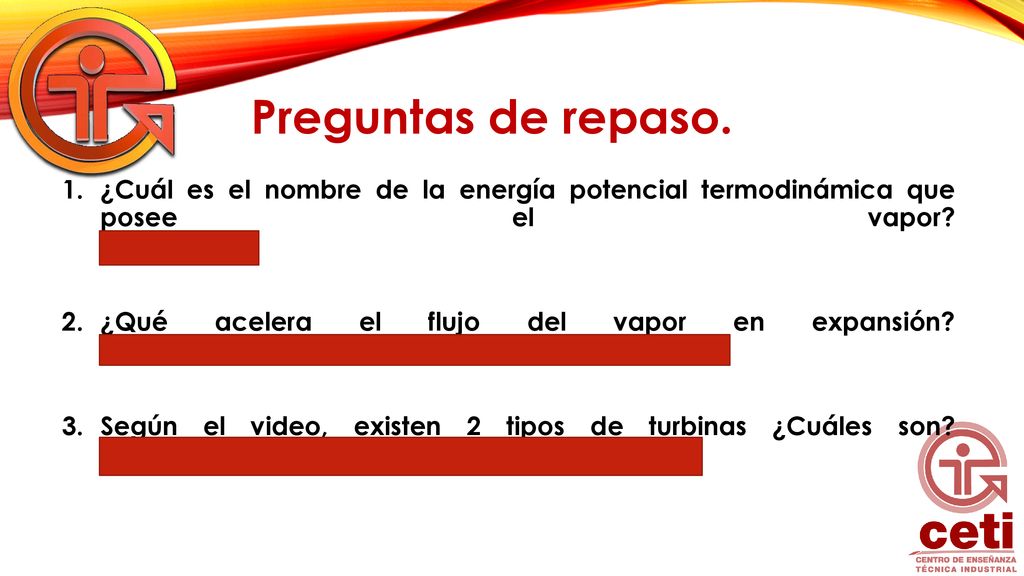 Preguntas de repaso.

1. ¿Cuál es el nombre de la energía potencial termodinámica que posee el vapor?

2. ¿Qué acelera el flujo del vapor en expansión?

3. Según el video, existen 2 tipos de turbinas ¿Cuáles son?

ceti
CENTRO DE ENSEÑANZA TÉCNICA INDUSTRIAL